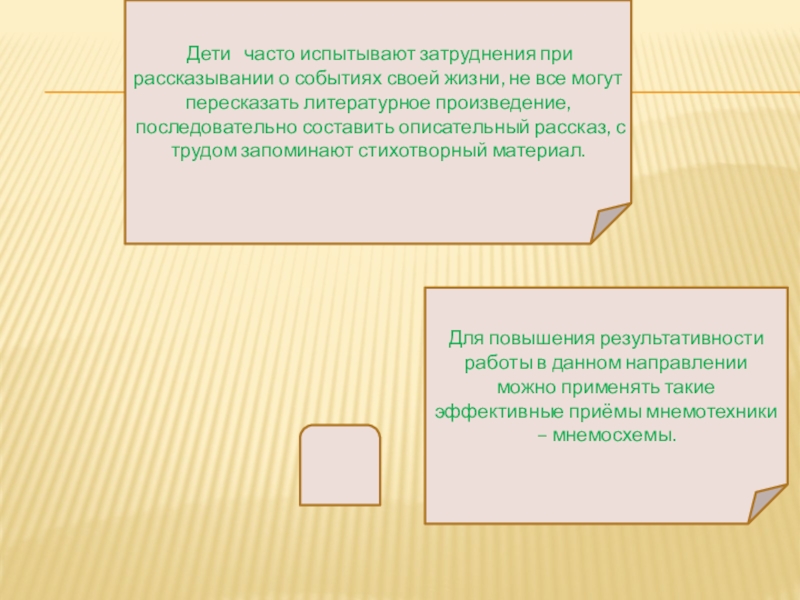 Дети  часто испытывают затруднения при рассказывании о событиях своей жизни, не все могут пересказать литературное произведение, последовательно составить описательный рассказ, с трудом запоминают стихотворный материал.

Для повышения результативности работы в данном направлении можно применять такие эффективные приёмы мнемотехники – мнемосхемы.